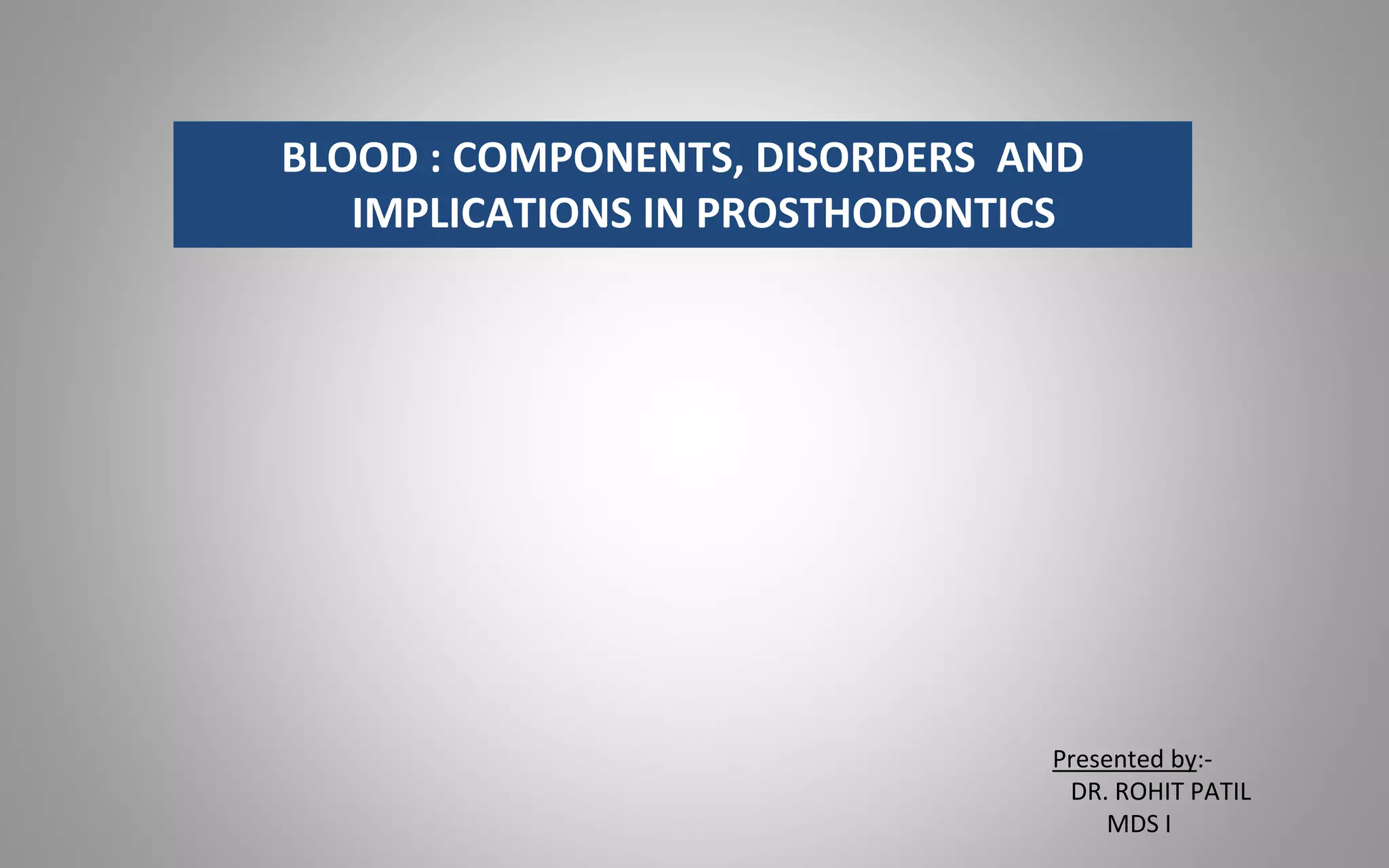 BLOOD : COMPONENTS, DISORDERS AND IMPLICATIONS IN PROSTHODONTICS

Presented by:-
DR. ROHIT PATIL
MDS I